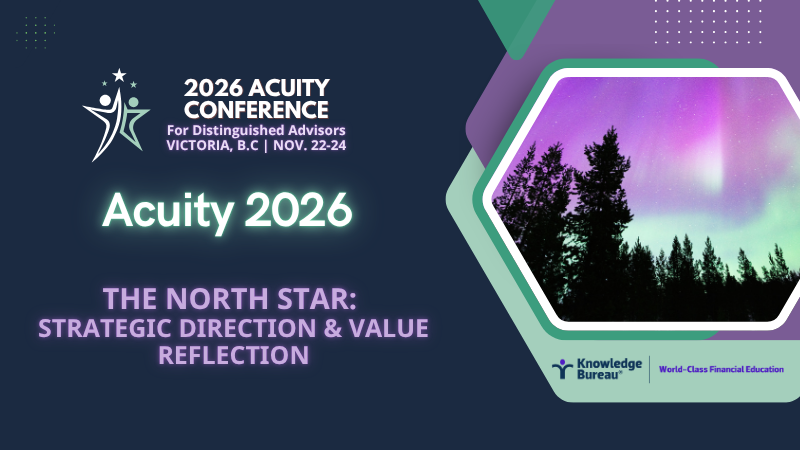 2026 ACUITY CONFERENCE
For Distinguished Advisors
VICTORIA, B.C | NOV. 22-24

Acuity 2026

THE NORTH STAR:
STRATEGIC DIRECTION & VALUE REFLECTION

Knowledge Bureau®
World-Class Financial Education